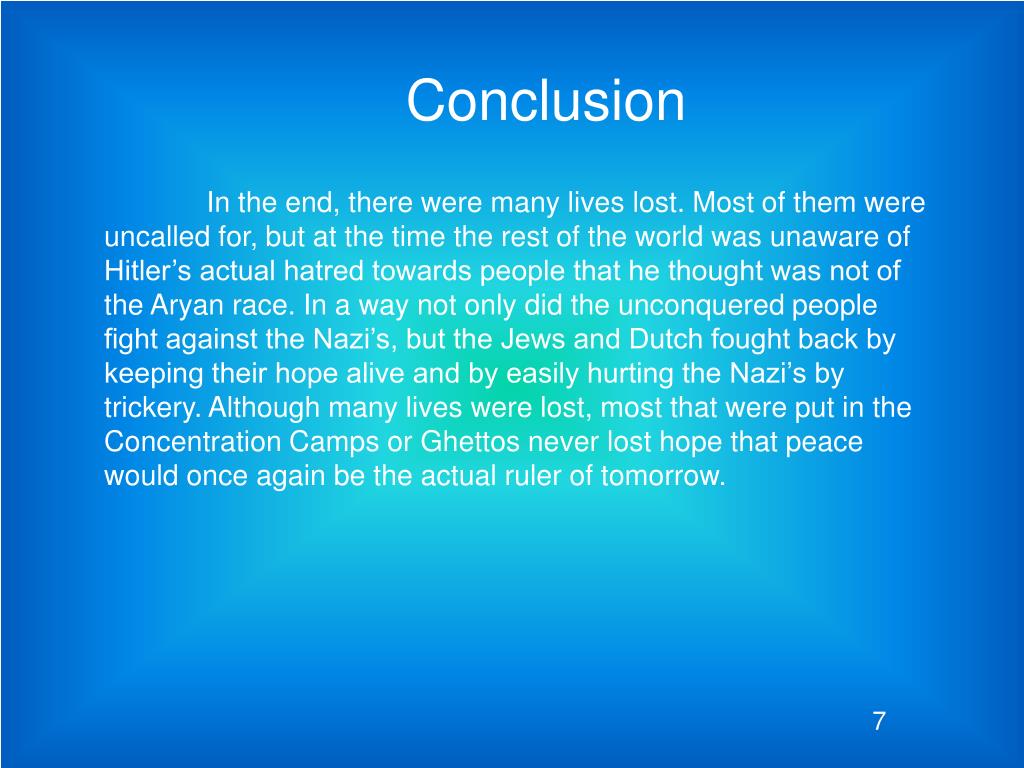 Conclusion

In the end, there were many lives lost. Most of them were uncalled for, but at the time the rest of the world was unaware of Hitler’s actual hatred towards people that he thought was not of the Aryan race. In a way not only did the unconquered people fight against the Nazi’s, but the Jews and Dutch fought back by keeping their hope alive and by easily hurting the Nazi’s by trickery. Although many lives were lost, most that were put in the Concentration Camps or Ghettos never lost hope that peace would once again be the actual ruler of tomorrow.

7